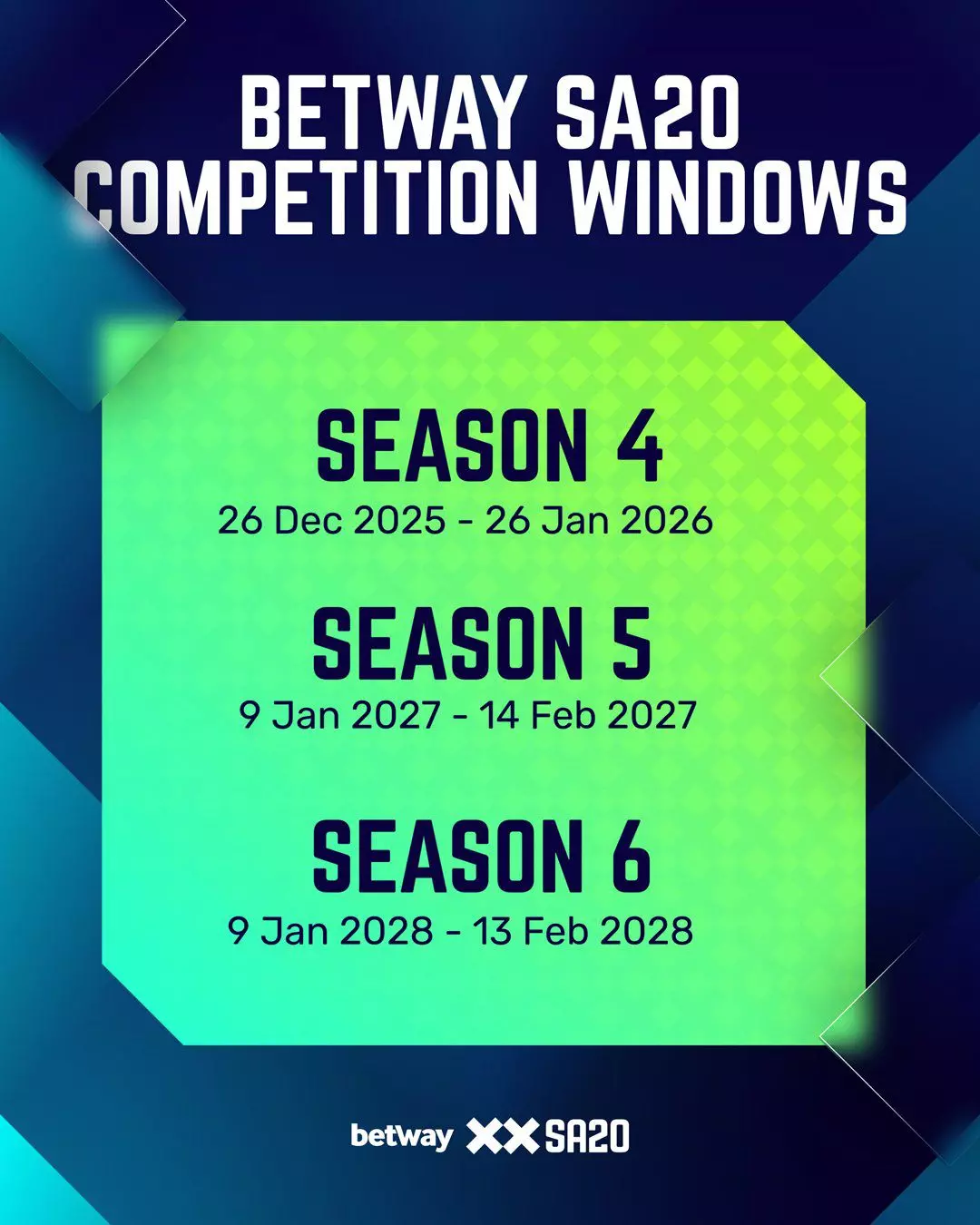 BETWAY SA20 COMPETITION WINDOWS

SEASON 4
26 Dec 2025 - 26 Jan 2026

SEASON 5
9 Jan 2027 - 14 Feb 2027

SEASON 6
9 Jan 2028 - 13 Feb 2028

betway SA20